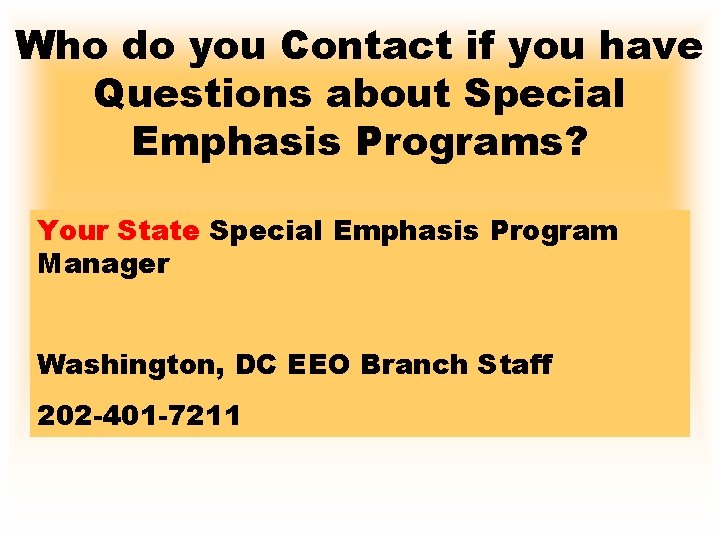 Who do you Contact if you have Questions about Special Emphasis Programs?

Your State Special Emphasis Program Manager

Washington, DC EEO Branch Staff

202-401-7211